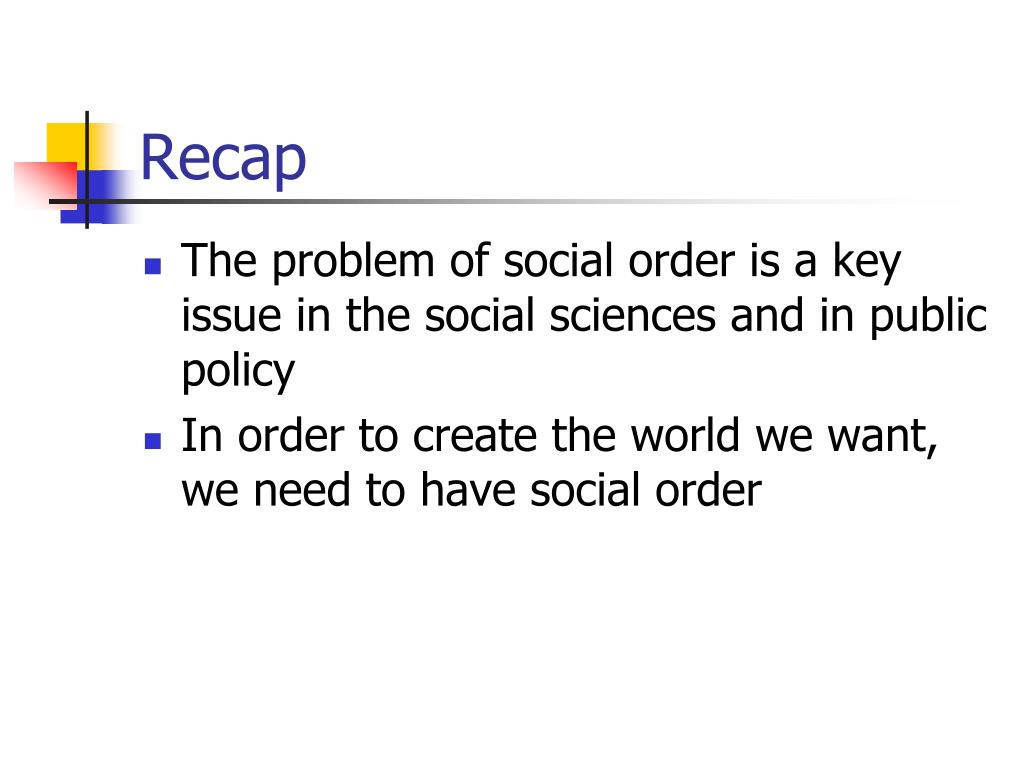 Recap

- The problem of social order is a key issue in the social sciences and in public policy
- In order to create the world we want, we need to have social order